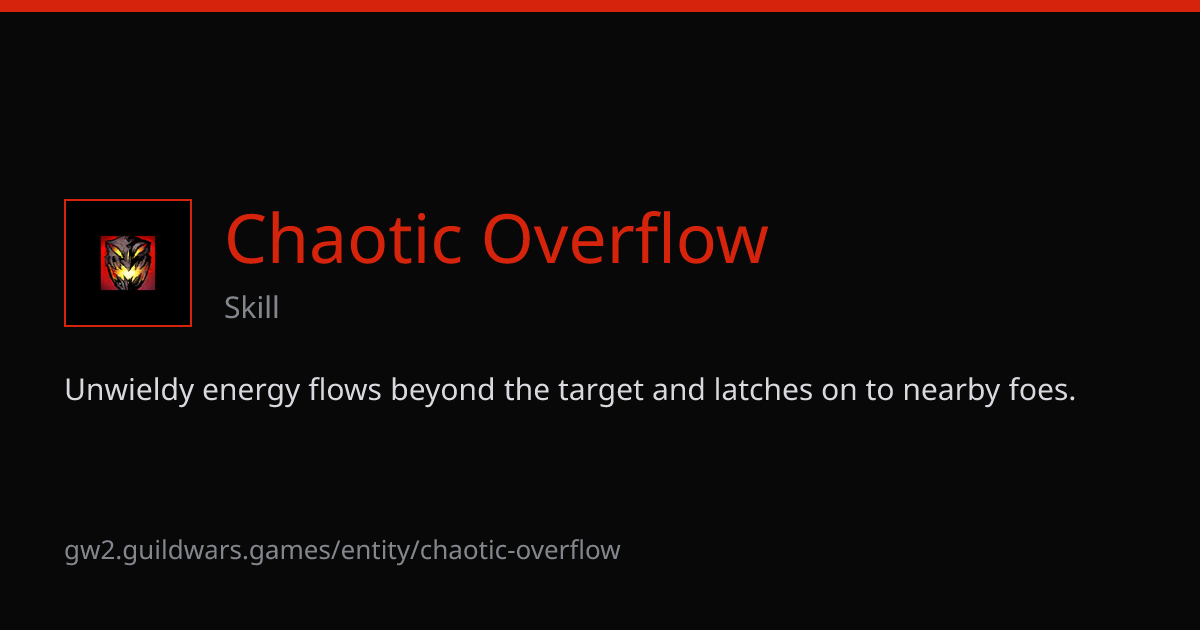 Chaotic Overflow

Skill

Unwieldy energy flows beyond the target and latches on to nearby foes.

gw2.guildwars.games/entity/chaotic-overflow